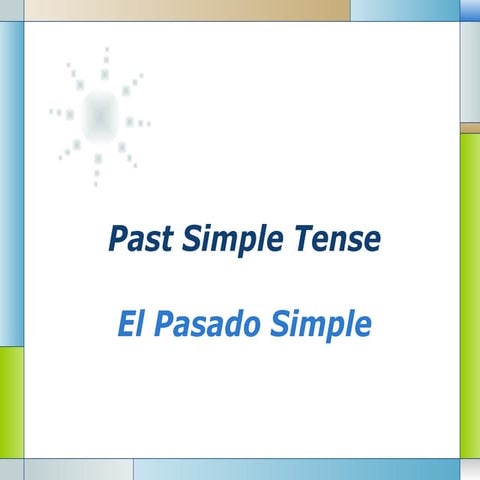 Past Simple Tense

El Pasado Simple